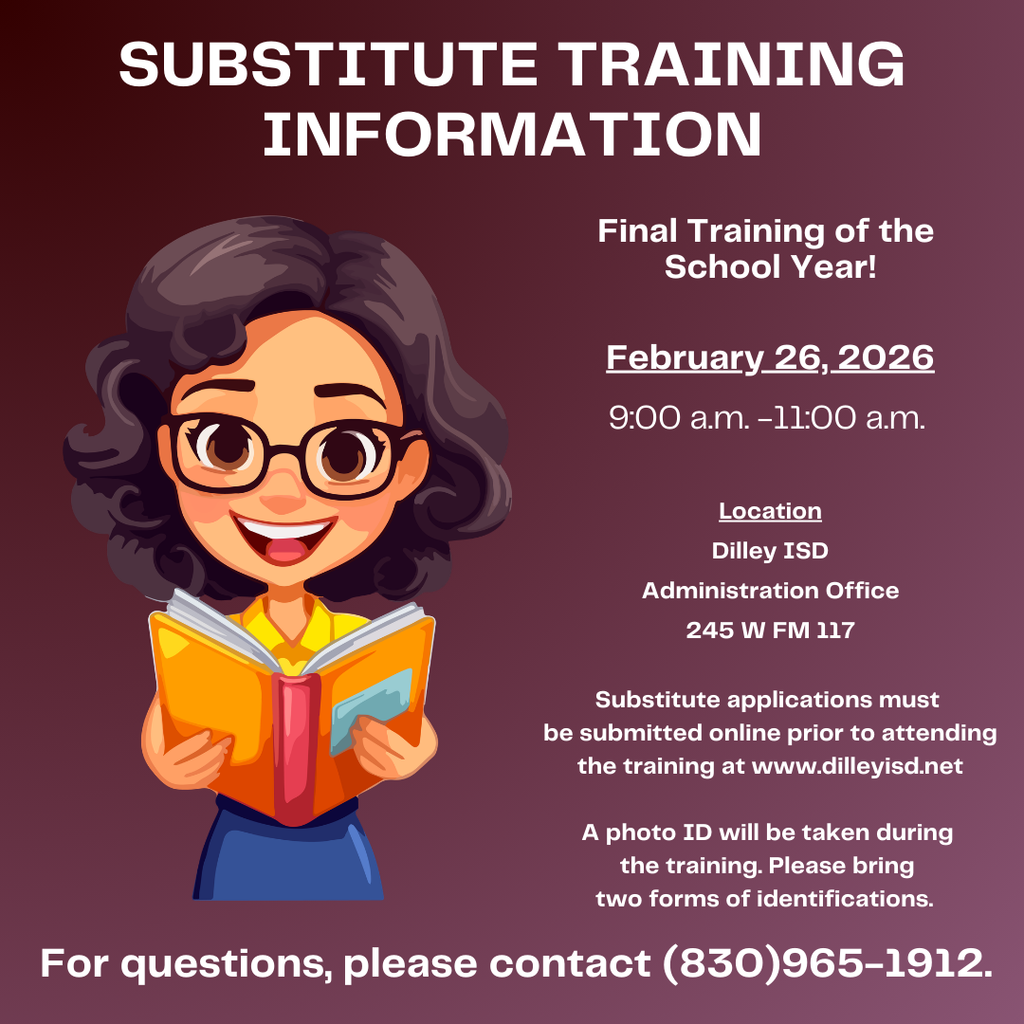 SUBSTITUTE TRAINING INFORMATION

Final Training of the School Year!

February 26, 2026

9:00 a.m. -11:00 a.m.

Location
Dilley ISD
Administration Office
245 W FM 117

Substitute applications must be submitted online prior to attending the training at www.dilleyisd.net

A photo ID will be taken during the training. Please bring two forms of identifications.

For questions, please contact (830)965-1912.